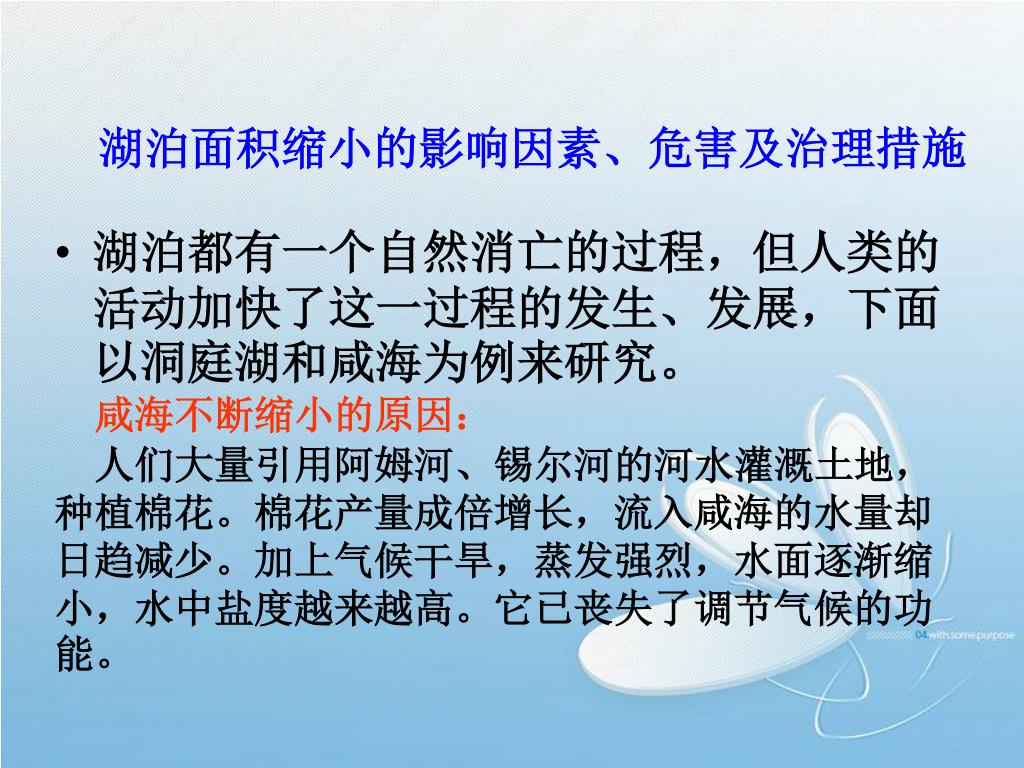 湖泊面积缩小的影响因素、危害及治理措施

• 湖泊都有一个自然消亡的过程，但人类的活动加快了这一过程的发生、发展，下面以洞庭湖和咸海为例来研究。

咸海不断缩小的原因：

人们大量引用阿姆河、锡尔河的河水灌溉土地，种植棉花。棉花产量成倍增长，流入咸海的水量却日趋减少。加上气候干旱，蒸发强烈，水面逐渐缩小，水中盐度越来越高。它已丧失了调节气候的功能。

04 with some purpose